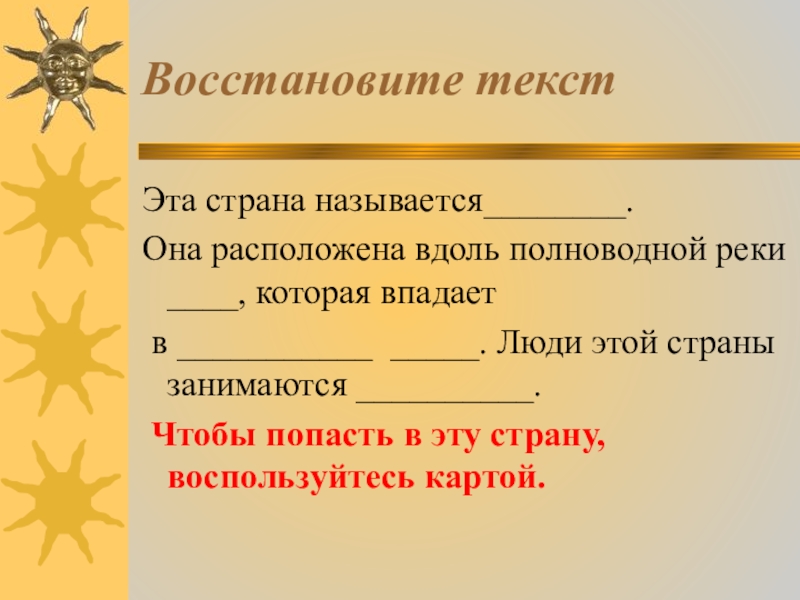 Восстановите текст

Эта страна называется________.

Она расположена вдоль полноводной реки ____, которая впадает в ___________ _____. Люди этой страны занимаются __________.

Чтобы попасть в эту страну, воспользуйтесь картой.